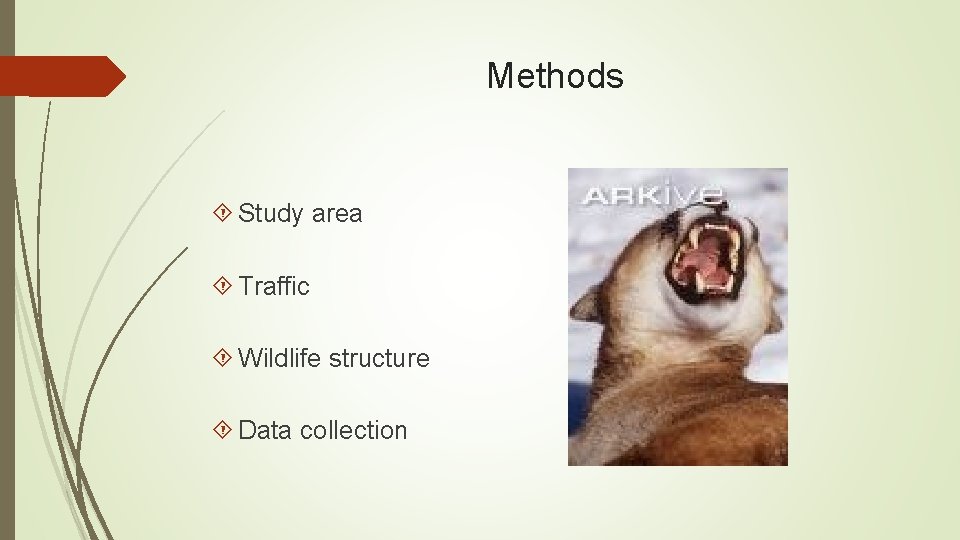 Methods

Study area

Traffic

Wildlife structure

Data collection

ARKive